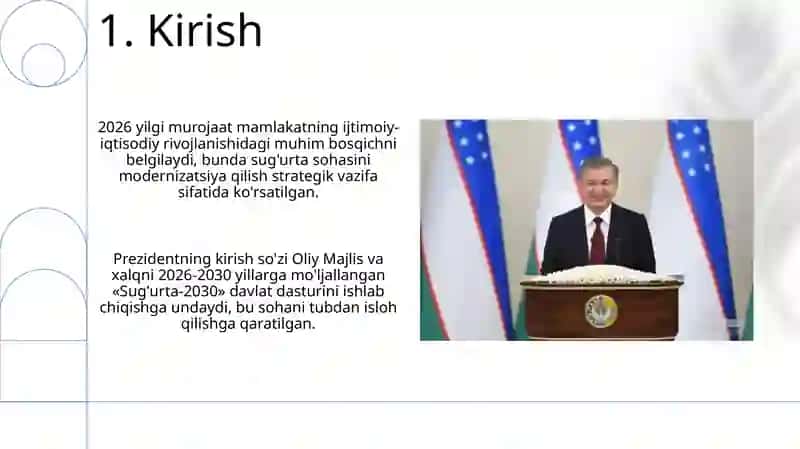 1. Kirish

2026 yilgi murojaat mamlakatning ijtimoiy-iqtisodiy rivojlanishidagi muhim bosqichni belgilaydi, bunda sug'urta sohasini modernizatsiya qilish strategik vazifa sifatida ko'rsatilgan.

Prezidentning kirish so'zi Oliy Majlis va xalqni 2026-2030 yillarga mo'ljallangan «Sug'urta-2030» davlat dasturini ishlab chiqishga undaydi, bu sohani tubdan isloh qilishga qaratilgan.